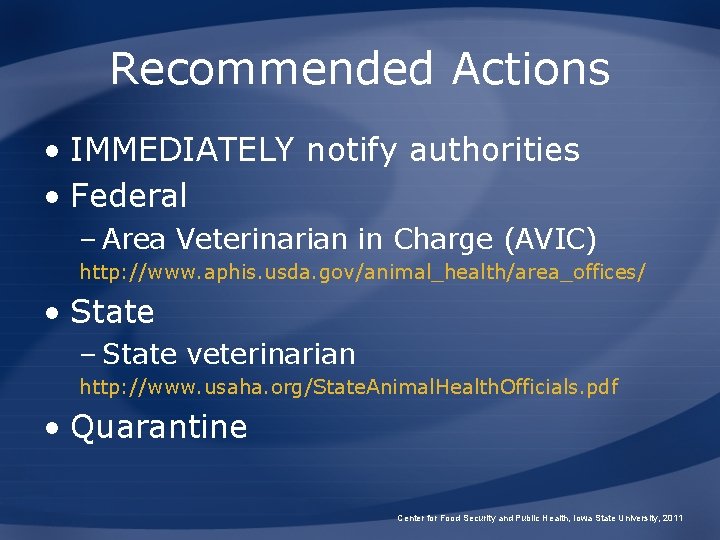 Recommended Actions

• IMMEDIATELY notify authorities
• Federal
– Area Veterinarian in Charge (AVIC)
http://www.aphis.usda.gov/animal_health/area_offices/
• State
– State veterinarian
http://www.usaha.org/StateAnimalHealthOfficials.pdf
• Quarantine

Center for Food Security and Public Health, Iowa State University, 2011